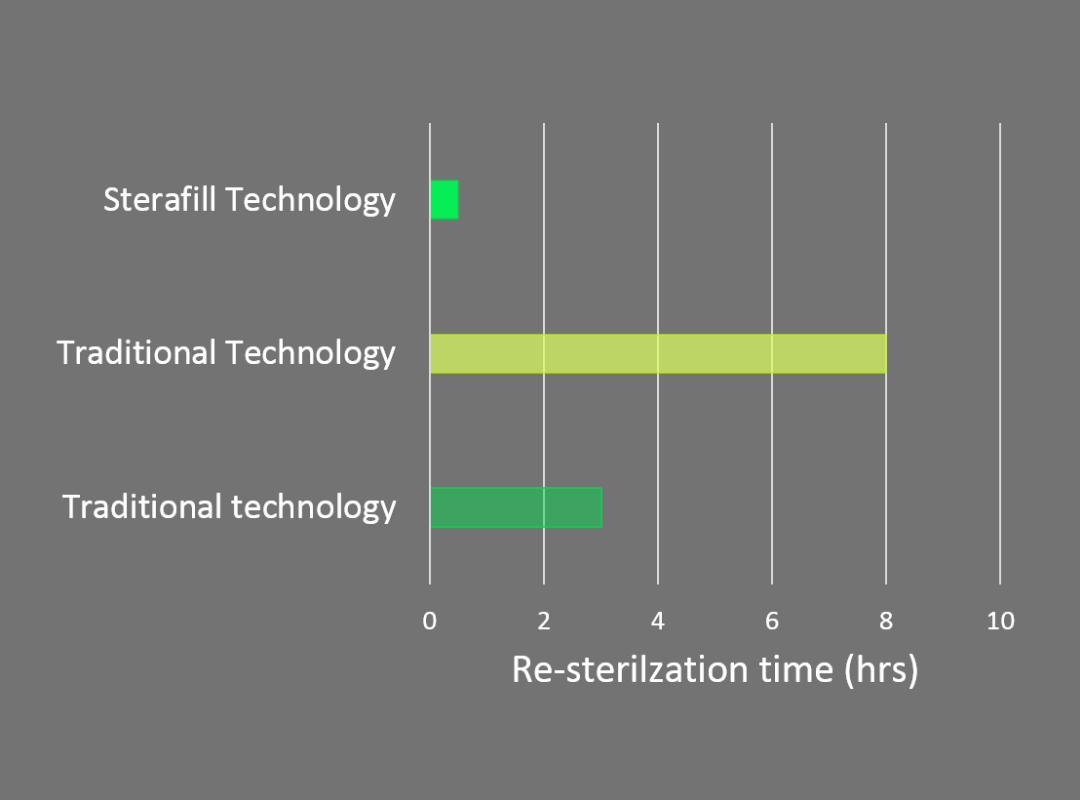 Sterafill Technology

Traditional Technology

Traditional technology

0 2 4 6 8 10

Re-sterilzation time (hrs)